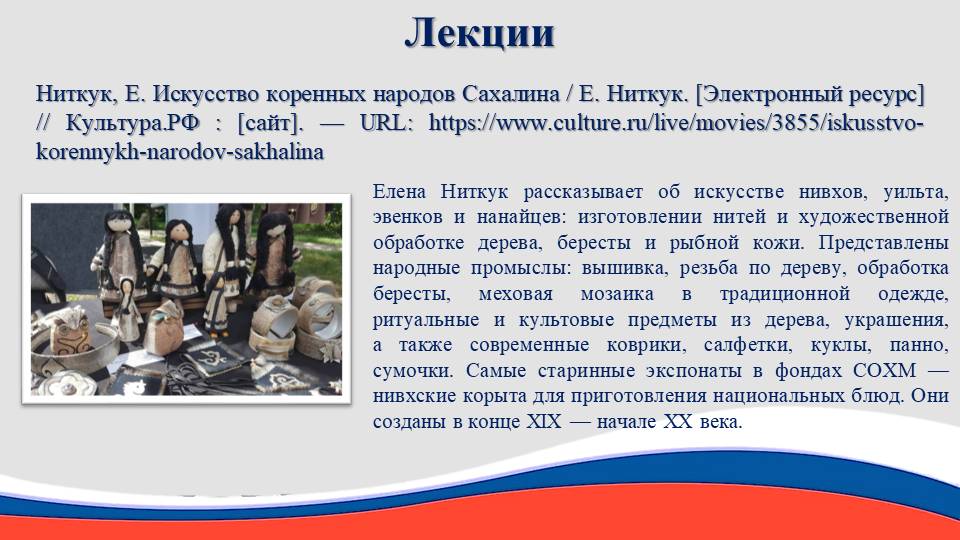 Лекции

Ниткук, Е. Искусство коренных народов Сахалина / Е. Ниткук. [Электронный ресурс] // Культура.РФ : [сайт]. — URL: https://www.culture.ru/live/movies/3855/iskusstvo-korennykh-narodov-sakhalina

Елена Ниткук рассказывает об искусстве нивхов, уильта, эвенков и нанайцев: изготовлении нитей и художественной обработке дерева, бересты и рыбной кожи. Представлены народные промыслы: вышивка, резьба по дереву, обработка бересты, меховая мозаика в традиционной одежде, ритуальные и культовые предметы из дерева, украшения, а также современные коврики, салфетки, куклы, панно, сумочки. Самые старинные экспонаты в фондах СОХМ — нивхские корыта для приготовления национальных блюд. Они созданы в конце XIX — начале XX века.